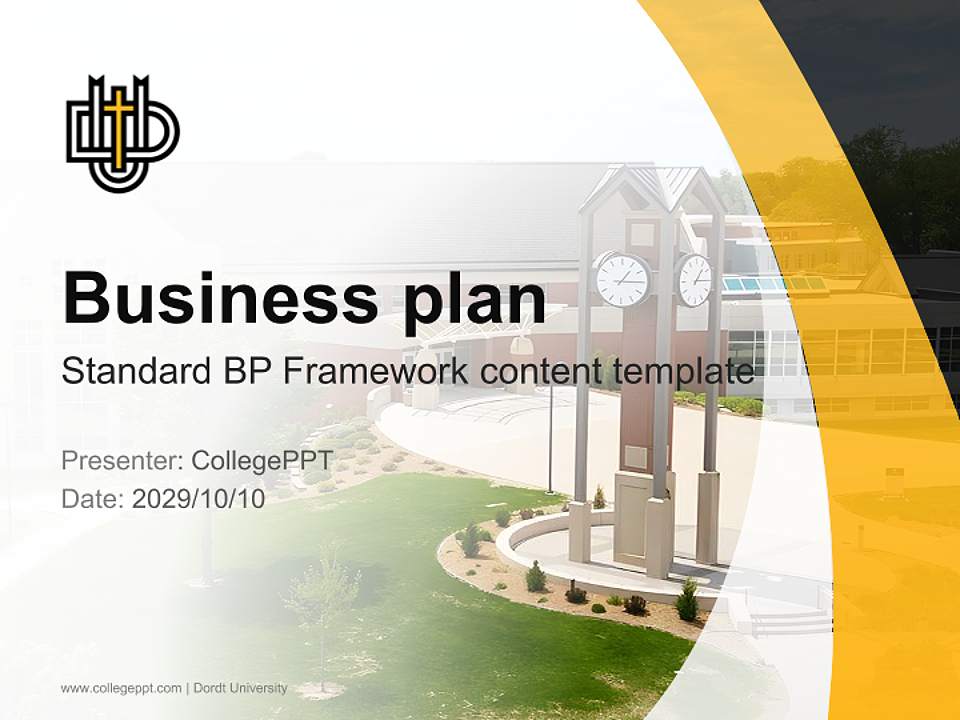 Business plan

Standard BP Framework content template

Presenter: CollegePPT
Date: 2029/10/10

www.collegeppt.com | Dordt University